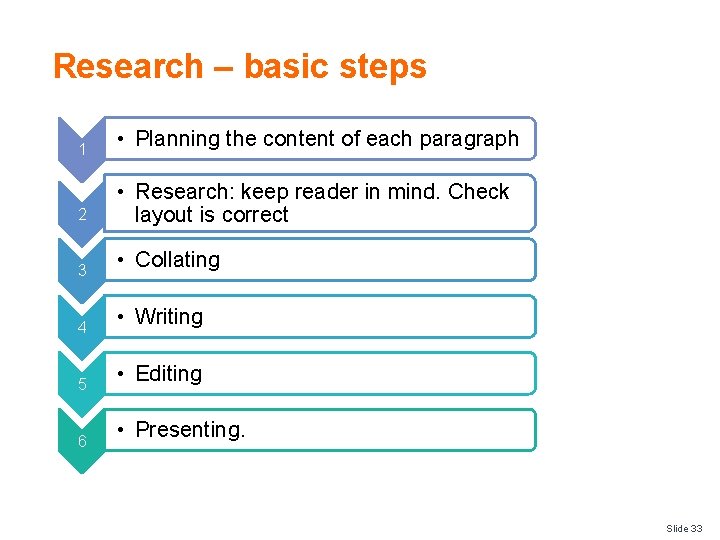 Research – basic steps

1
• Planning the content of each paragraph

2
• Research: keep reader in mind. Check layout is correct

3
• Collating

4
• Writing

5
• Editing

6
• Presenting.

Slide 33